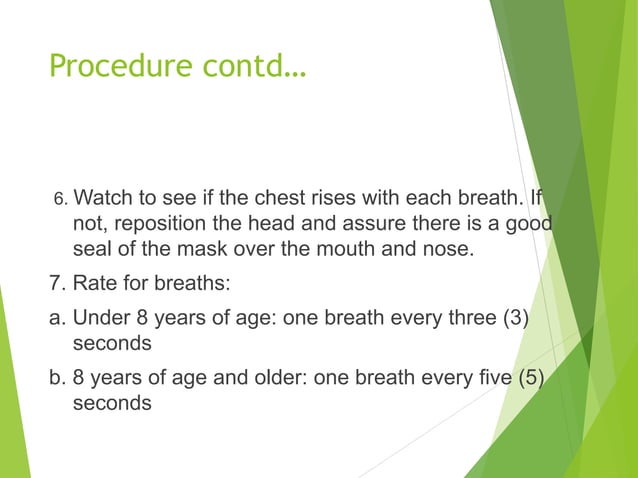 Procedure contd…

6. Watch to see if the chest rises with each breath. If not, reposition the head and assure there is a good seal of the mask over the mouth and nose.

7. Rate for breaths:

a. Under 8 years of age: one breath every three (3) seconds

b. 8 years of age and older: one breath every five (5) seconds